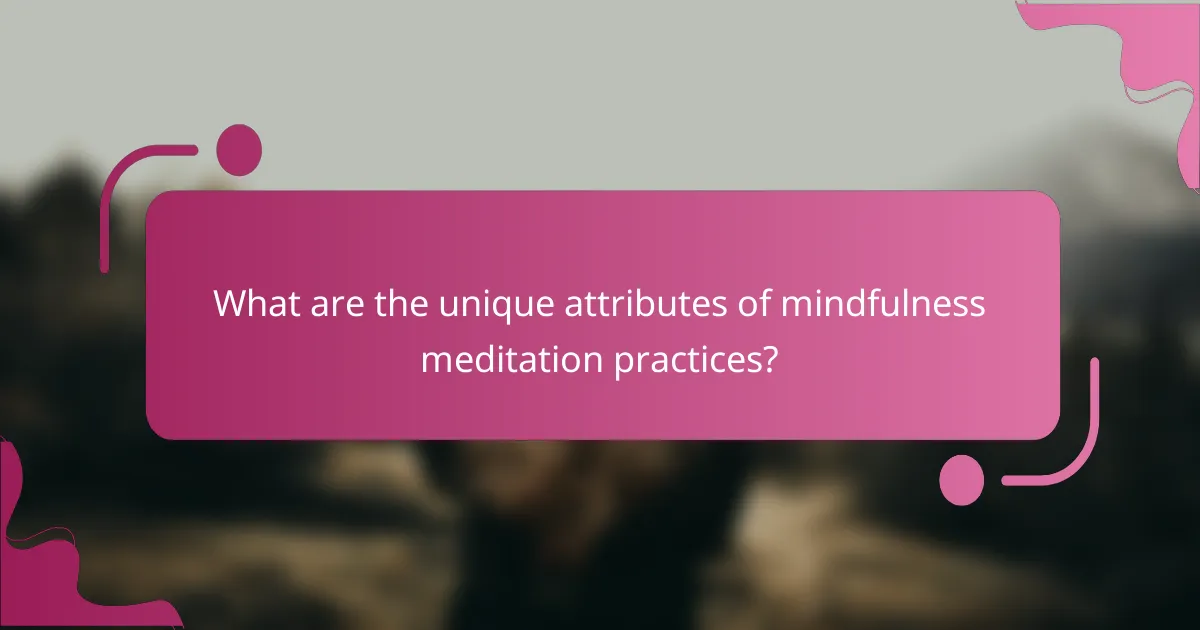 What are the unique attributes of mindfulness meditation practices?